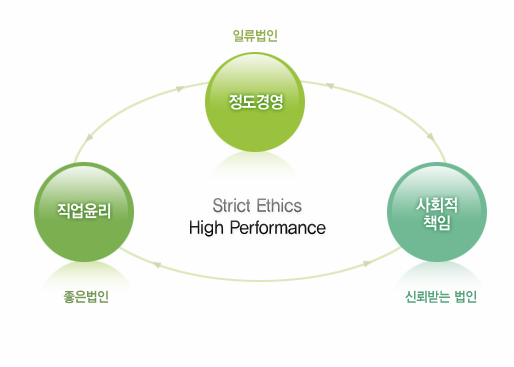 일류법인

정도경영

직업윤리

Strict Ethics
High Performance

사회적 책임

좋은법인

신뢰받는 법인